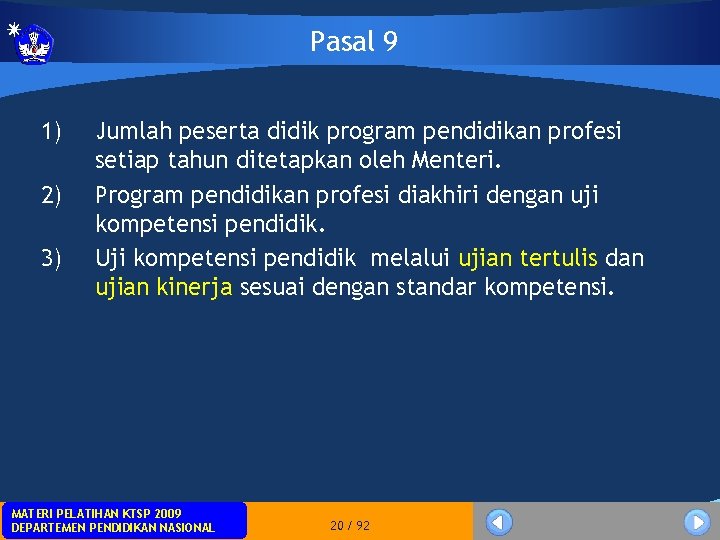 Pasal 9

1) Jumlah peserta didik program pendidikan profesi setiap tahun ditetapkan oleh Menteri.

2) Program pendidikan profesi diakhiri dengan uji kompetensi pendidik.

3) Uji kompetensi pendidik melalui ujian tertulis dan ujian kinerja sesuai dengan standar kompetensi.

MATERI PELATIHAN KTSP 2009
DEPARTEMEN PENDIDIKAN NASIONAL

20 / 92